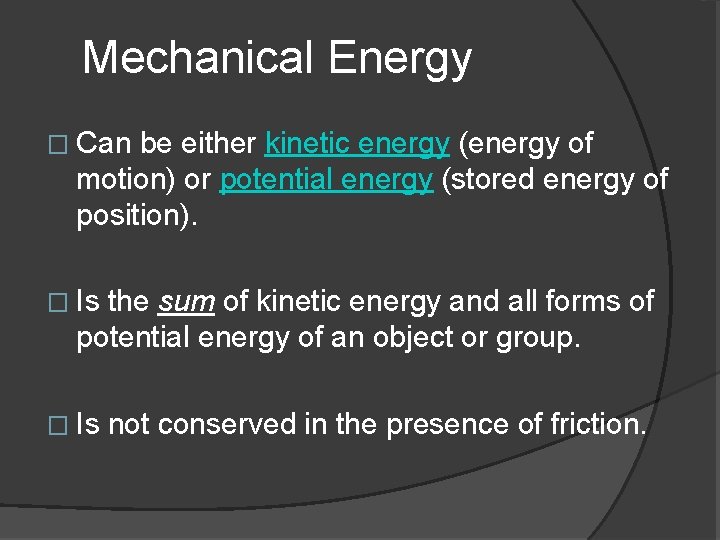 Mechanical Energy

□ Can be either kinetic energy (energy of motion) or potential energy (stored energy of position).

□ Is the sum of kinetic energy and all forms of potential energy of an object or group.

□ Is not conserved in the presence of friction.